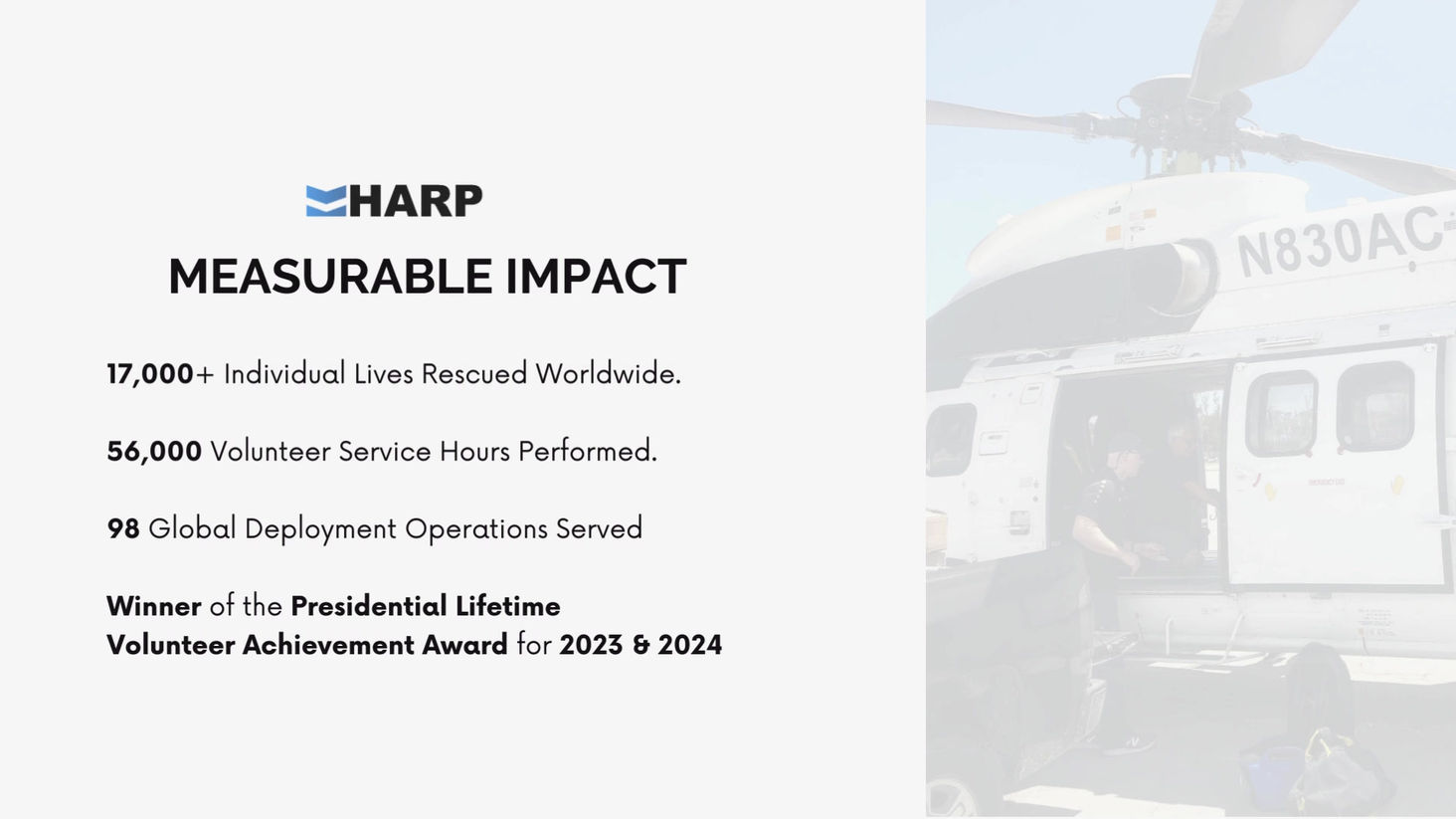 HARP

MEASURABLE IMPACT

17,000+ Individual Lives Rescued Worldwide.

56,000 Volunteer Service Hours Performed.

98 Global Deployment Operations Served

Winner of the Presidential Lifetime Volunteer Achievement Award for 2023 & 2024

N830AC